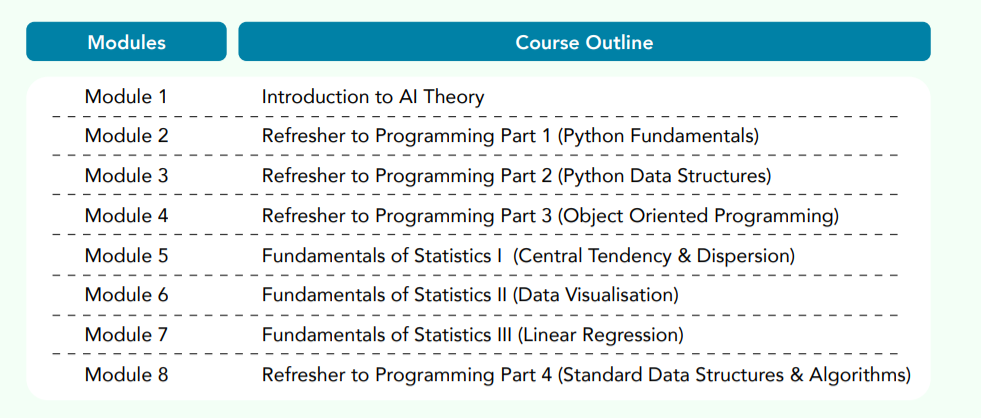 | Modules | Course Outline |
|---|---|
| Module 1 | Introduction to AI Theory |
| Module 2 | Refresher to Programming Part 1 (Python Fundamentals) |
| Module 3 | Refresher to Programming Part 2 (Python Data Structures) |
| Module 4 | Refresher to Programming Part 3 (Object Oriented Programming) |
| Module 5 | Fundamentals of Statistics I (Central Tendency & Dispersion) |
| Module 6 | Fundamentals of Statistics II (Data Visualisation) |
| Module 7 | Fundamentals of Statistics III (Linear Regression) |
| Module 8 | Refresher to Programming Part 4 (Standard Data Structures & Algorithms) |